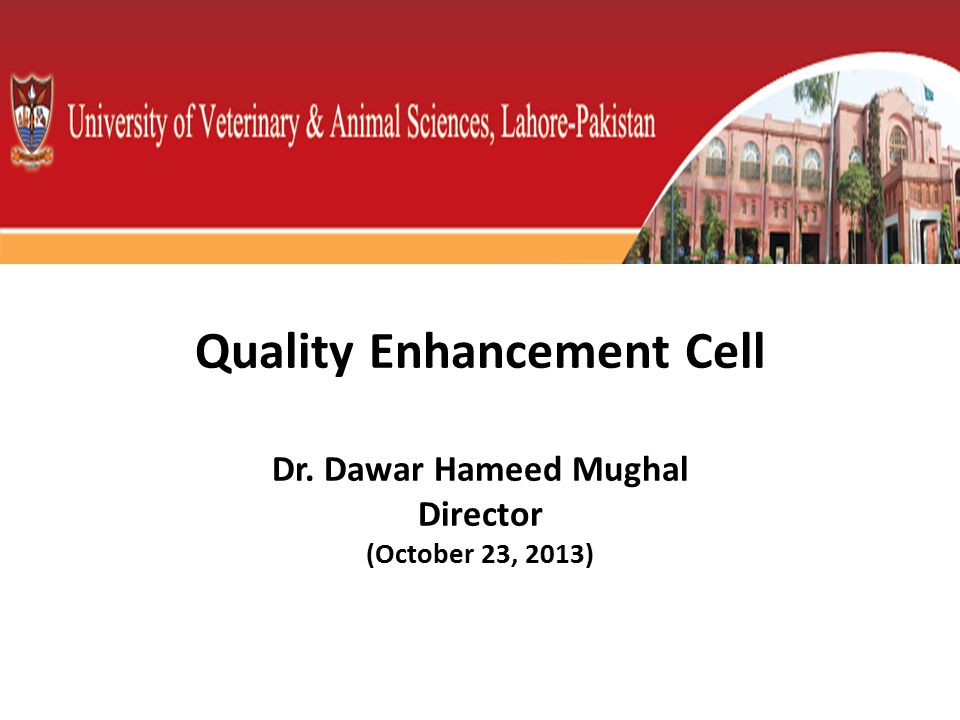 University of Veterinary & Animal Sciences, Lahore-Pakistan

Quality Enhancement Cell

Dr. Dawar Hameed Mughal
Director
(October 23, 2013)